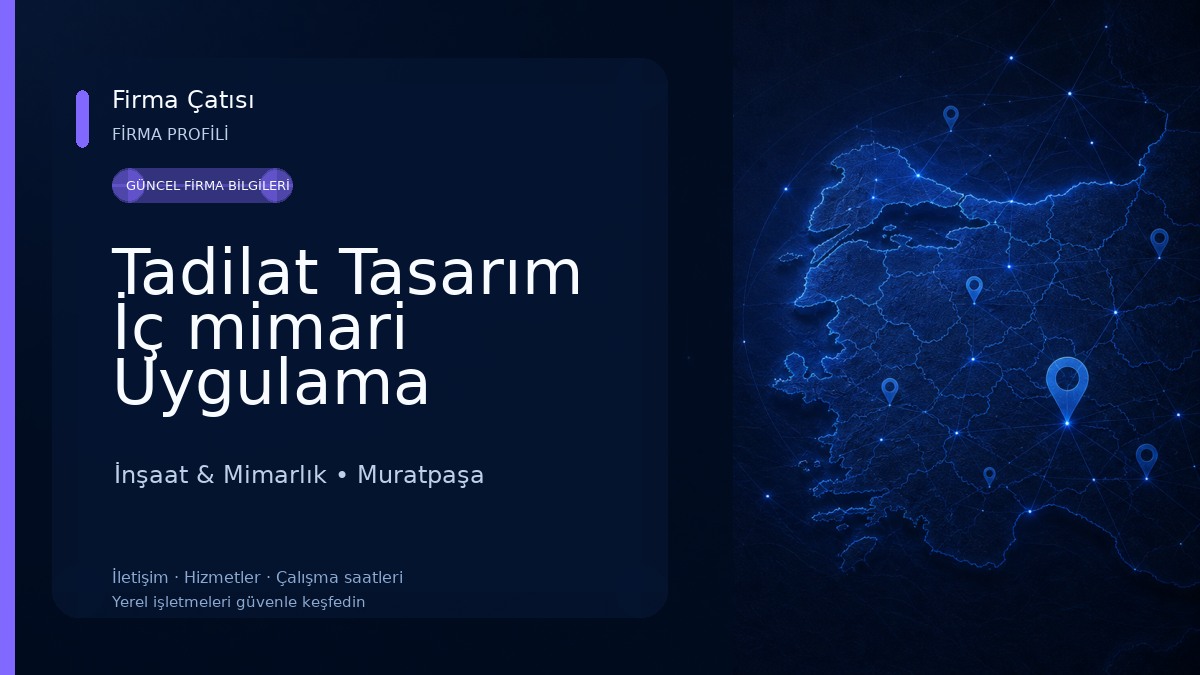 Firma Çatısı
FİRMA PROFİLİ

GÜNCEL FİRMA BİLGİLERİ

Tadilat Tasarım İç mimari Uygulama

İnşaat & Mimarlık • Muratpaşa

İletişim · Hizmetler · Çalışma saatleri
Yerel işletmeleri güvenle keşfedin